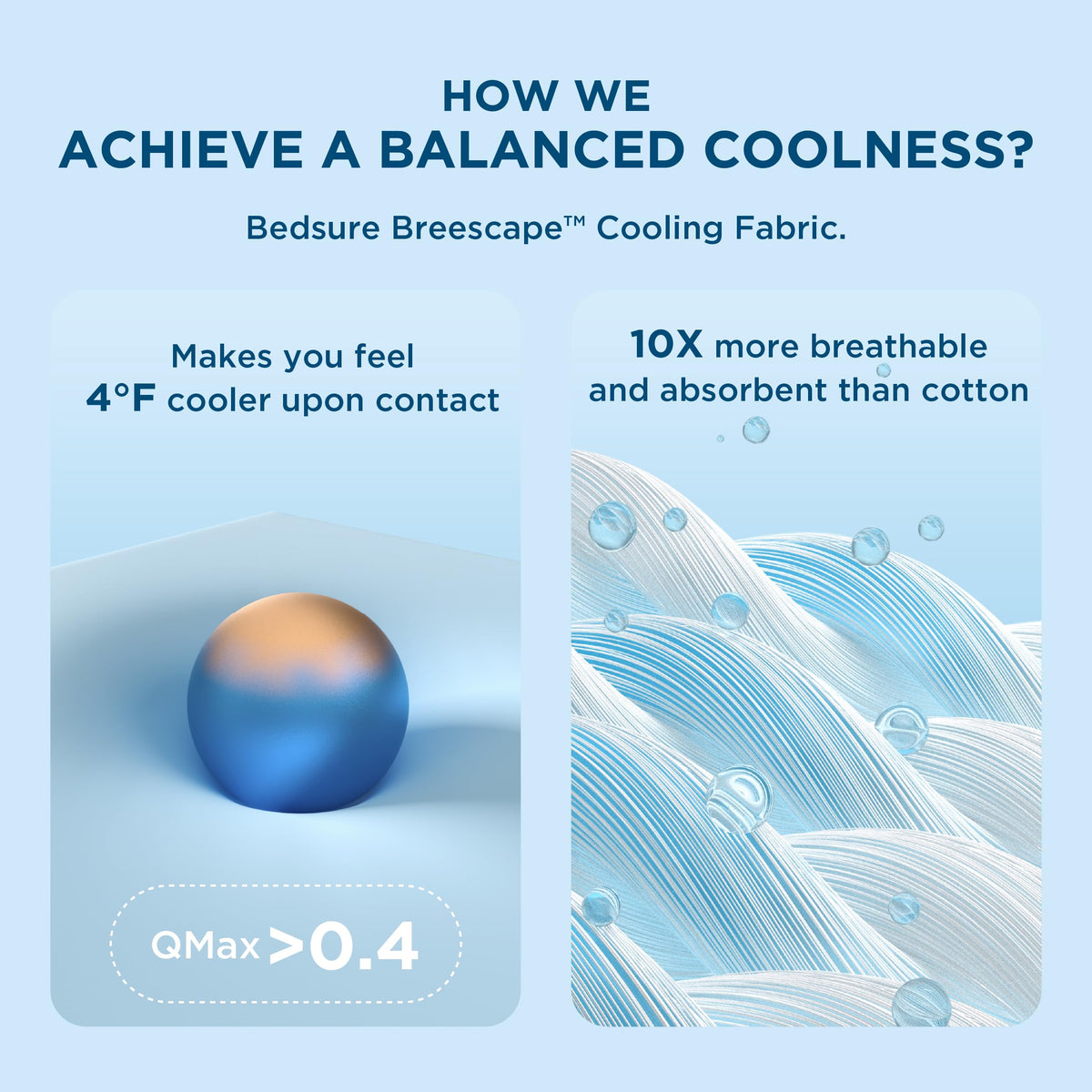 HOW WE
ACHIEVE A BALANCED COOLNESS?

Bedsure Breescape™ Cooling Fabric.

Makes you feel
4°F cooler upon contact

QMax >0.4

10X more breathable
and absorbent than cotton